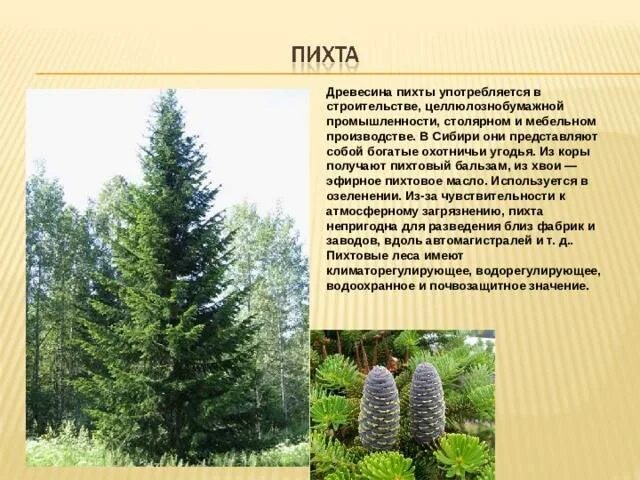 ПИХТА

Древесина пихты употребляется в строительстве, целлюлознобумажной промышленности, столярном и мебельном производстве. В Сибири они представляют собой богатые охотничьи угодья. Из коры получают пихтовый бальзам, из хвои — эфирное пихтовое масло. Используется в озеленении. Из-за чувствительности к атмосферному загрязнению, пихта непригодна для разведения близ фабрик и заводов, вдоль автомагистралей и т. д.. Пихтовые леса имеют климаторегулирующее, водорегулирующее, водоохранное и почвозащитное значение.